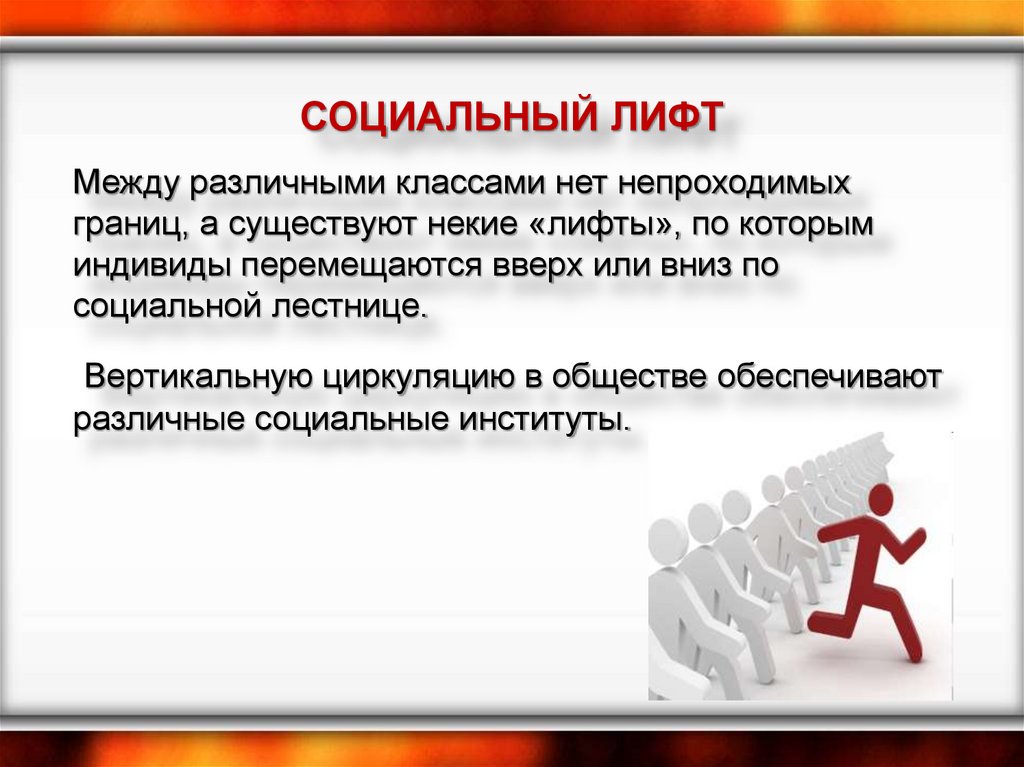 СОЦИАЛЬНЫЙ ЛИФТ

Между различными классами нет непроходимых границ, а существуют некие «лифты», по которым индивиды перемещаются вверх или вниз по социальной лестнице.

Вертикальную циркуляцию в обществе обеспечивают различные социальные институты.